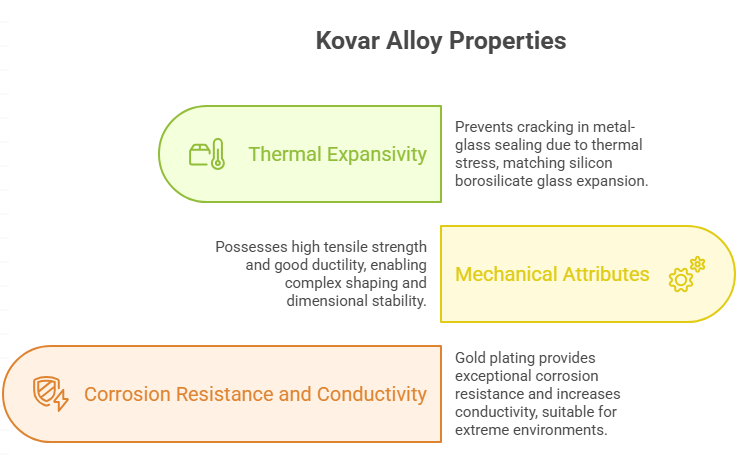 Kovar Alloy Properties

Thermal Expansivity

Prevents cracking in metal-glass sealing due to thermal stress, matching silicon borosilicate glass expansion.

Possesses high tensile strength and good ductility, enabling complex shaping and dimensional stability.

Mechanical Attributes

Corrosion Resistance and Conductivity

Gold plating provides exceptional corrosion resistance and increases conductivity, suitable for extreme environments.